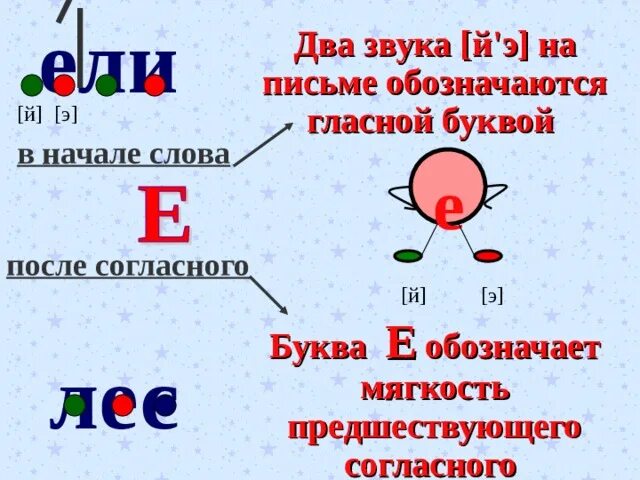 ели
[й] [э]
в начале слова
Е
после согласного
лес

Два звука [й'э] на письме обозначаются гласной буквой

е
[й] [э]

Буква Е обозначает мягкость предшествующего согласного